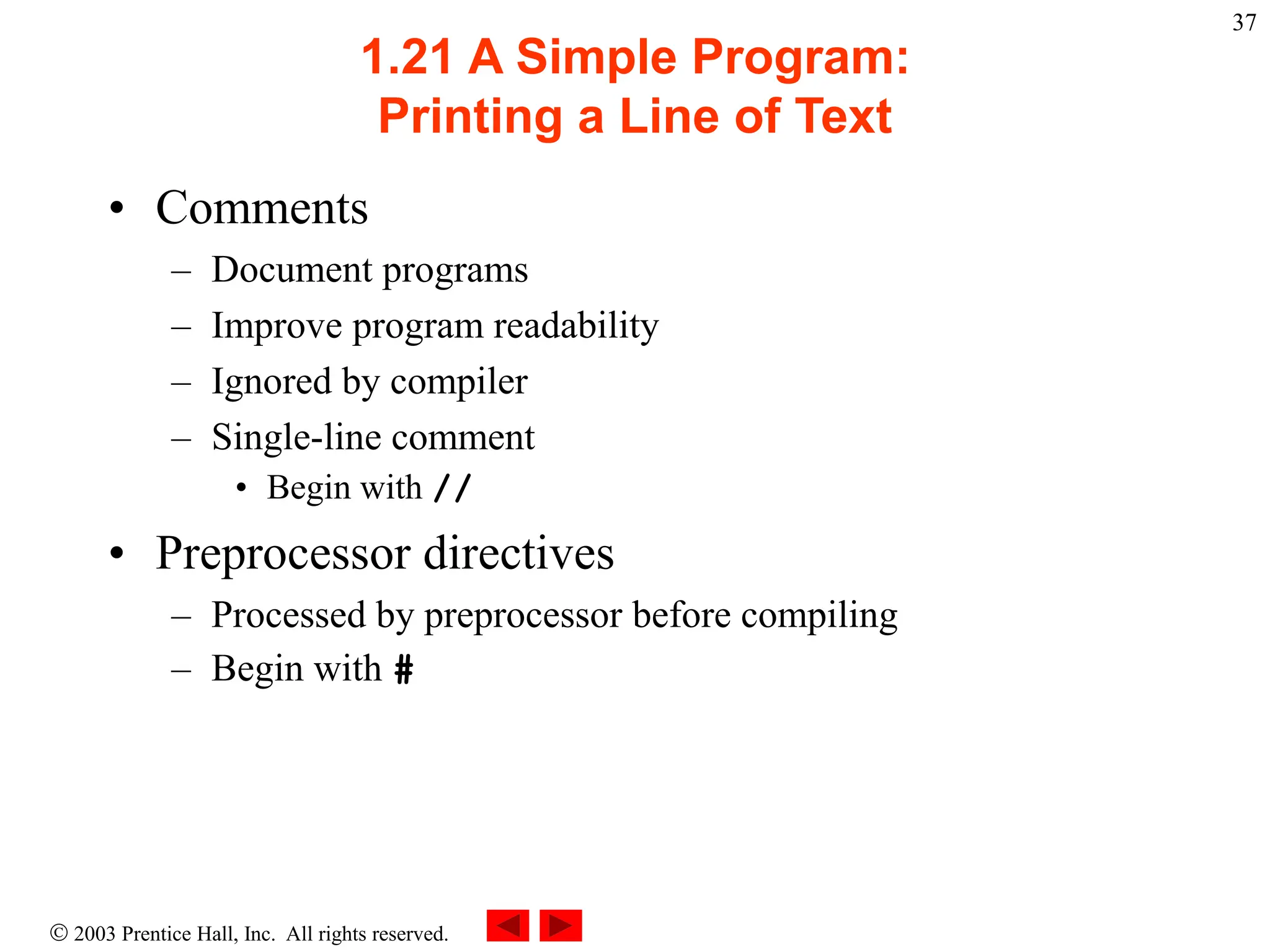 37

1.21 A Simple Program: Printing a Line of Text

• Comments
– Document programs
– Improve program readability
– Ignored by compiler
– Single-line comment
• Begin with //

• Preprocessor directives
– Processed by preprocessor before compiling
– Begin with #

© 2003 Prentice Hall, Inc. All rights reserved.